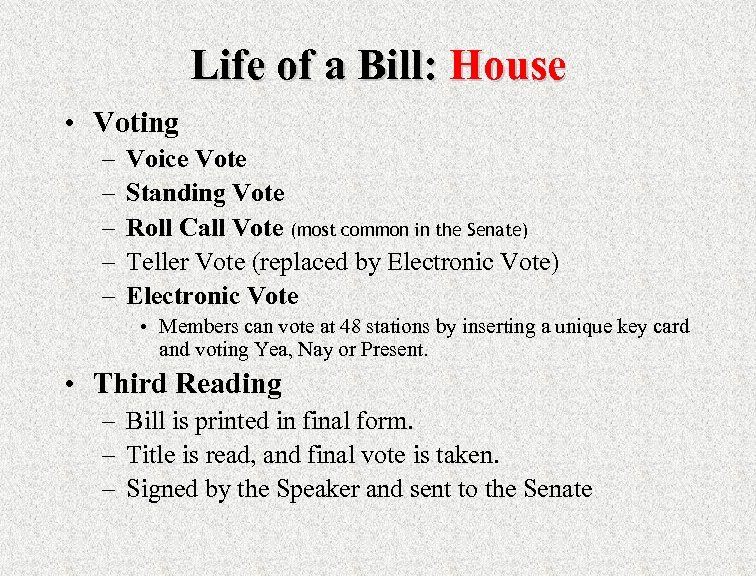 Life of a Bill: House

• Voting
– Voice Vote
– Standing Vote
– Roll Call Vote (most common in the Senate)
– Teller Vote (replaced by Electronic Vote)
– Electronic Vote
• Members can vote at 48 stations by inserting a unique key card and voting Yea, Nay or Present.

• Third Reading
– Bill is printed in final form.
– Title is read, and final vote is taken.
– Signed by the Speaker and sent to the Senate